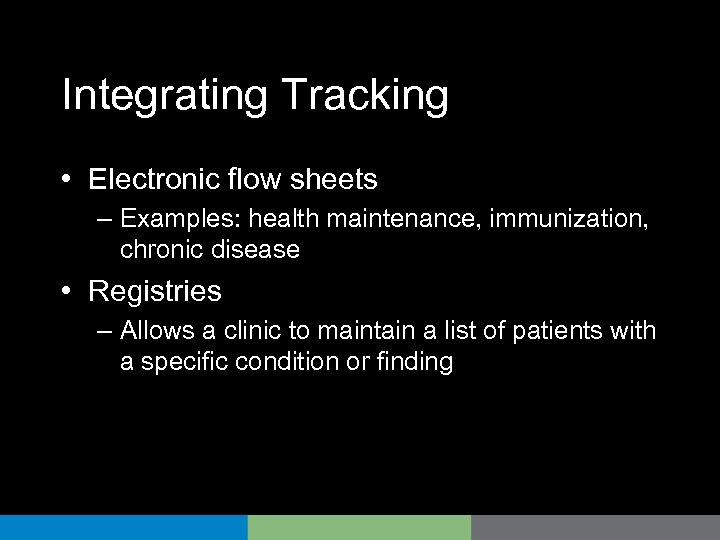 Integrating Tracking

• Electronic flow sheets
– Examples: health maintenance, immunization, chronic disease

• Registries
– Allows a clinic to maintain a list of patients with a specific condition or finding